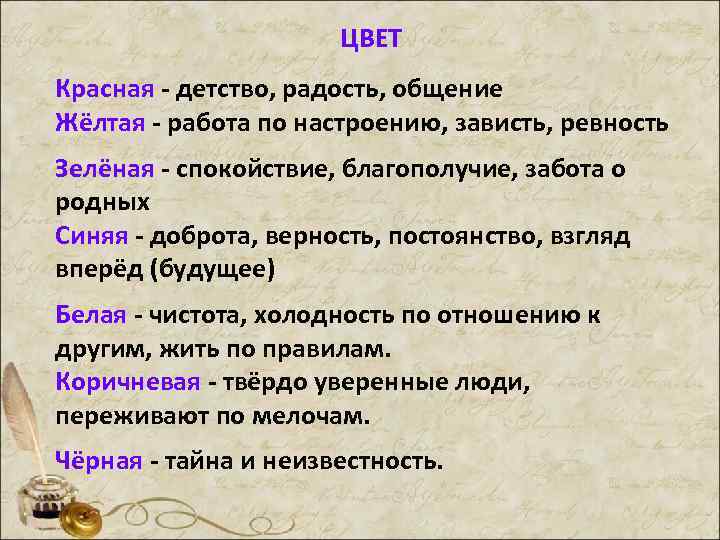 ЦВЕТ

Красная - детство, радость, общение
Жёлтая - работа по настроению, зависть, ревность

Зелёная - спокойствие, благополучие, забота о родных
Синяя - доброта, верность, постоянство, взгляд вперёд (будущее)

Белая - чистота, холодность по отношению к другим, жить по правилам.
Коричневая - твёрдо уверенные люди, переживают по мелочам.

Чёрная - тайна и неизвестность.